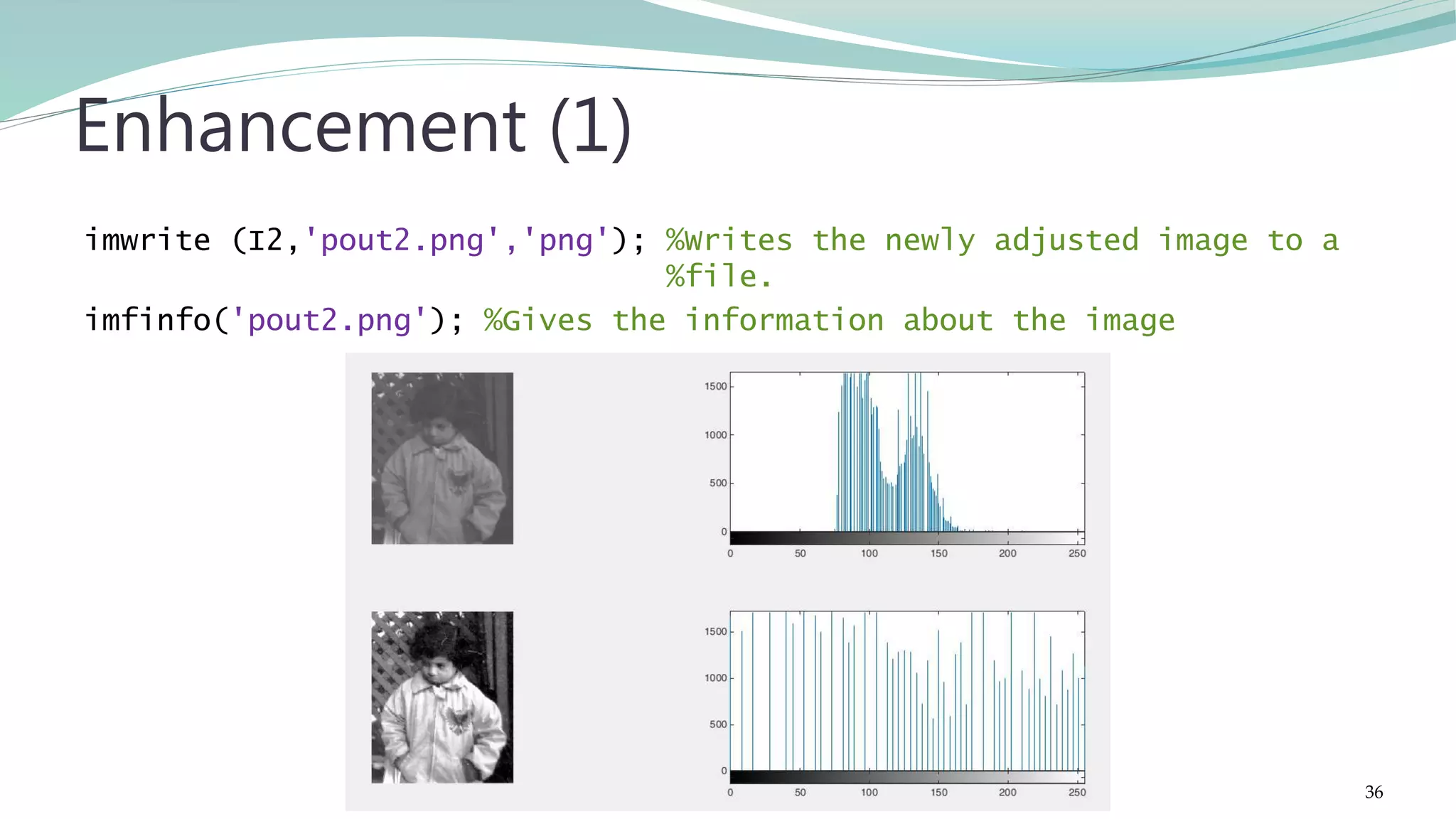 Enhancement (1)

imwrite (I2,'pout2.png','png'); %Writes the newly adjusted image to a %file.

imfinfo('pout2.png'); %Gives the information about the image

1500
1000
500
0
0 50 100 150 200 250

1500
1000
500
0
0 50 100 150 200 250

36